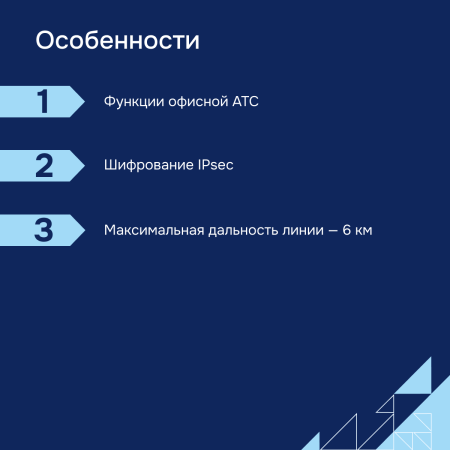 Особенности

1 Функции офисной АТС

2 Шифрование IPsec

3 Максимальная дальность линии — 6 км